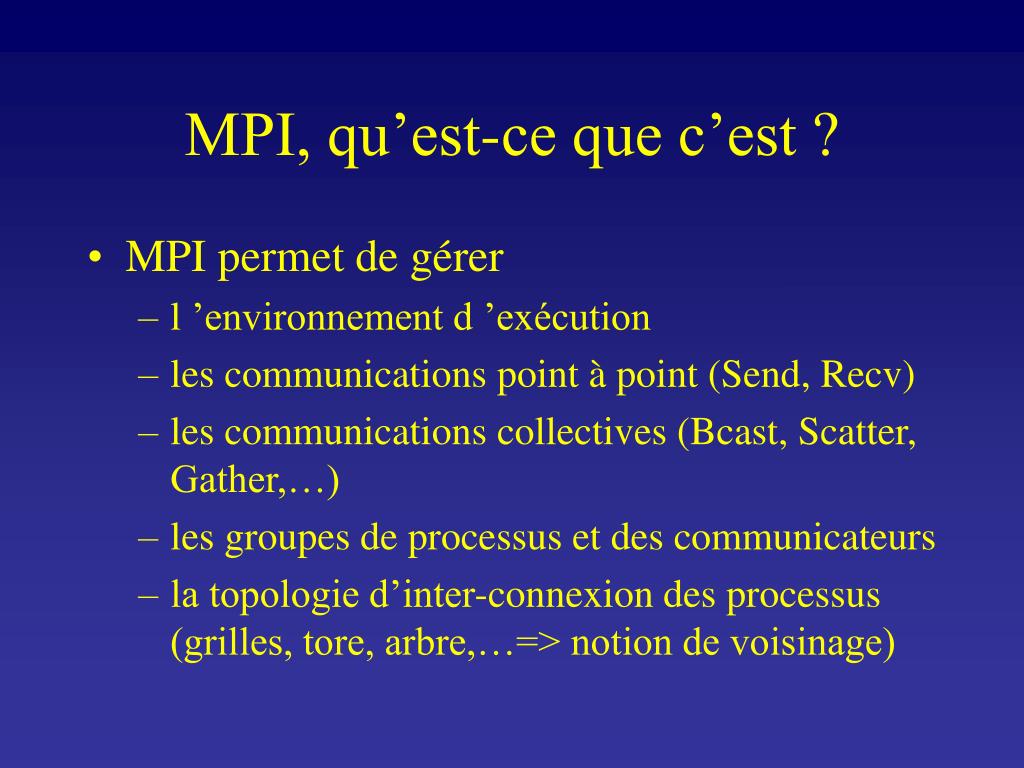 MPI, qu’est-ce que c’est ?

• MPI permet de gérer
– l ’environnement d ’exécution
– les communications point à point (Send, Recv)
– les communications collectives (Bcast, Scatter, Gather,…)
– les groupes de processus et des communicateurs
– la topologie d’inter-connexion des processus (grilles, tore, arbre,…=> notion de voisinage)